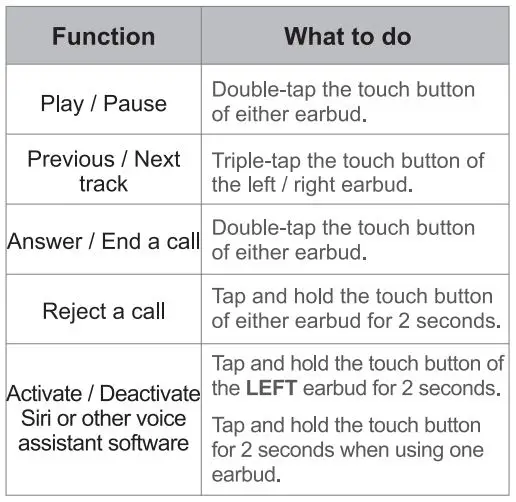 | Function | What to do |
|---|---|
| Play / Pause | Double-tap the touch button of either earbud. |
| Previous / Next track | Triple-tap the touch button of the left / right earbud. |
| Answer / End a call | Double-tap the touch button of either earbud. |
| Reject a call | Tap and hold the touch button of either earbud for 2 seconds. |
| Activate / Deactivate Siri or other voice assistant software | Tap and hold the touch button of the **LEFT** earbud for 2 seconds. Tap and hold the touch button for 2 seconds when using one earbud. |